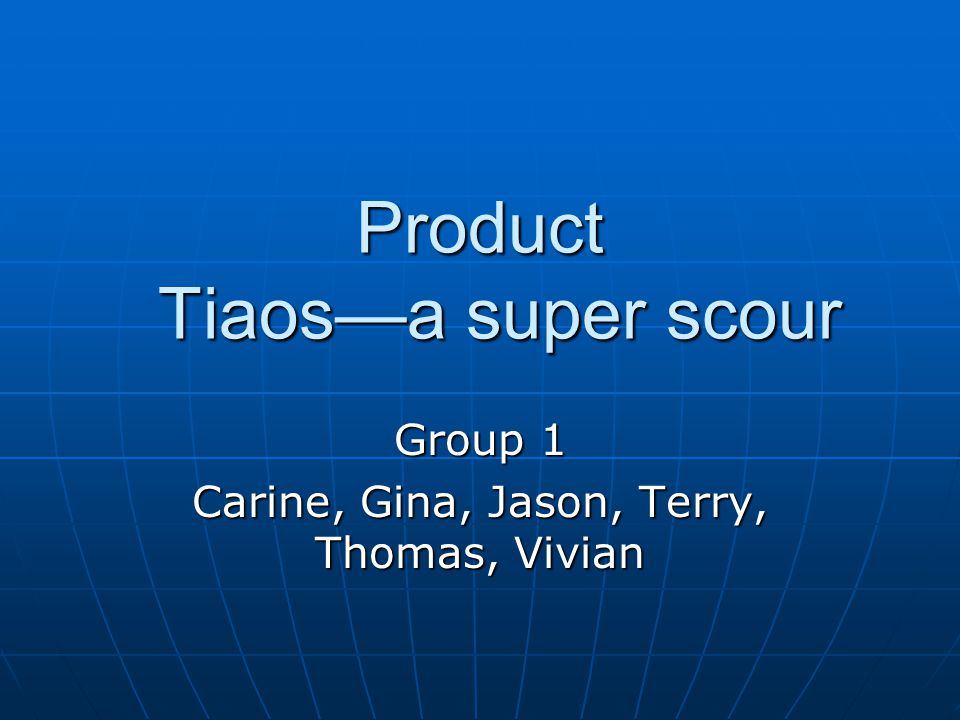 Product
Tiaos—a super scour

Group 1
Carine, Gina, Jason, Terry, Thomas, Vivian